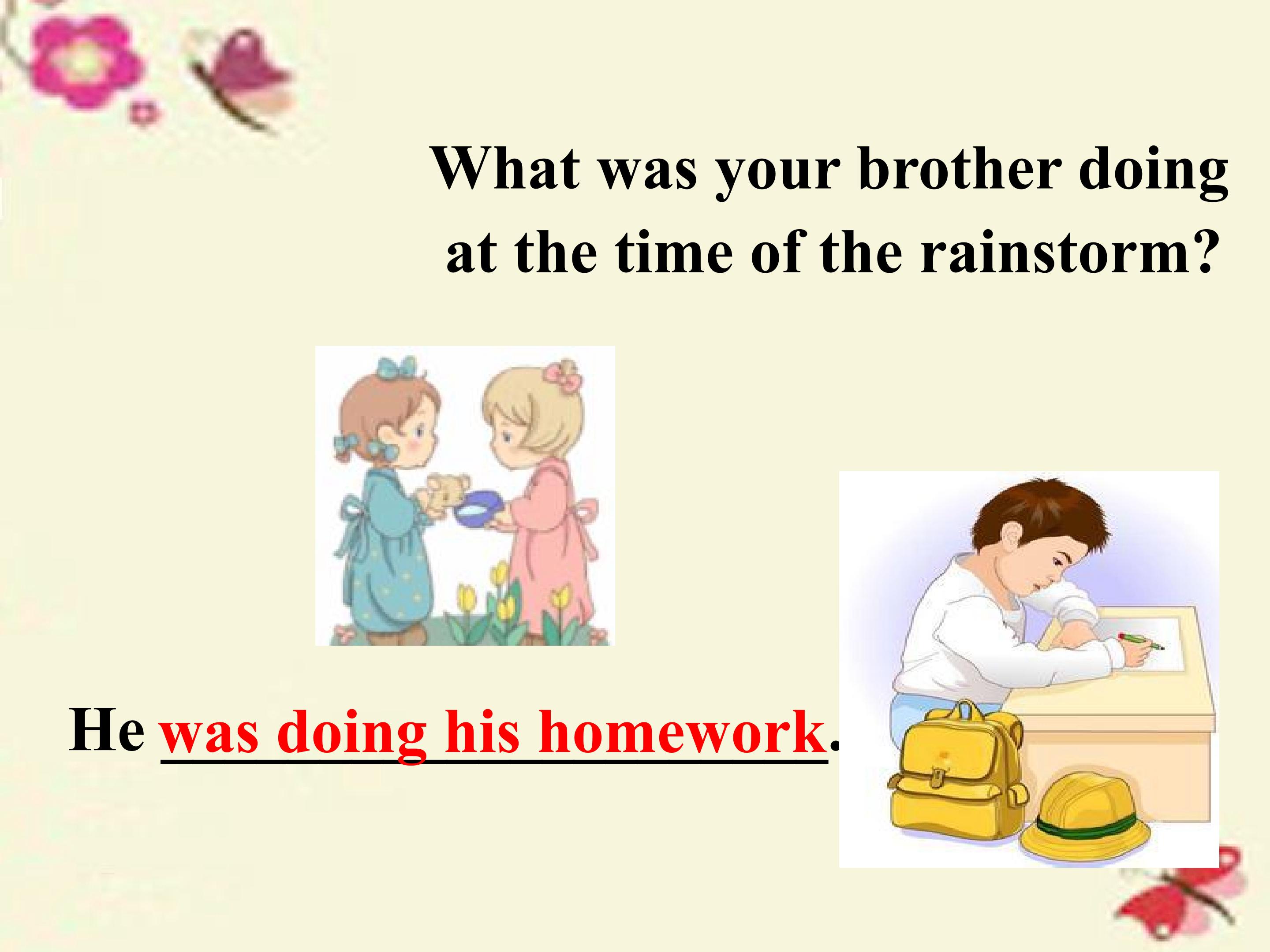 What was your brother doing at the time of the rainstorm?

He was doing his homework.